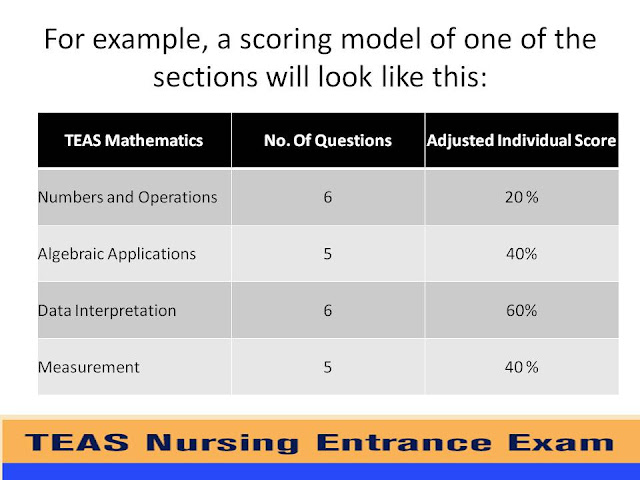 For example, a scoring model of one of the sections will look like this:

| TEAS Mathematics | No. Of Questions | Adjusted Individual Score |
|---|---|---|
| Numbers and Operations | 6 | 20 % |
| Algebraic Applications | 5 | 40% |
| Data Interpretation | 6 | 60% |
| Measurement | 5 | 40 % |

TEAS Nursing Entrance Exam